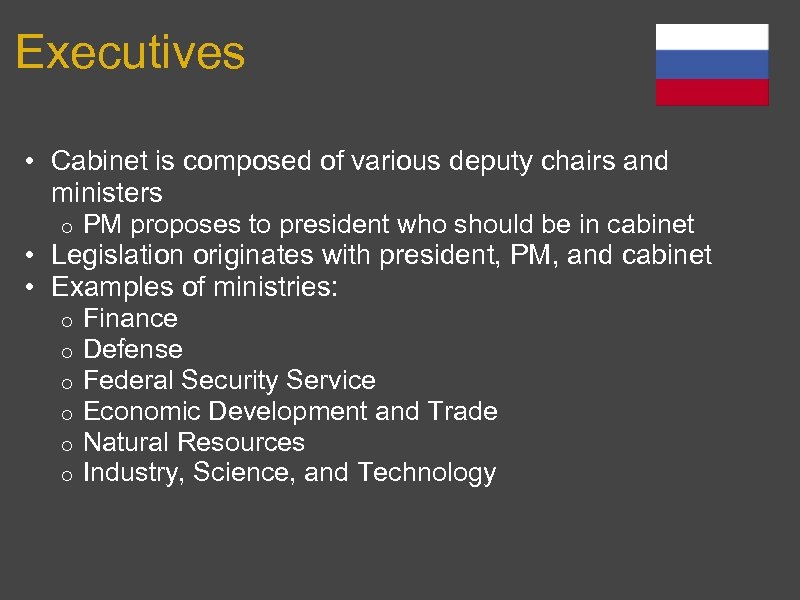 Executives

• Cabinet is composed of various deputy chairs and ministers
  o PM proposes to president who should be in cabinet
• Legislation originates with president, PM, and cabinet
• Examples of ministries:
  o Finance
  o Defense
  o Federal Security Service
  o Economic Development and Trade
  o Natural Resources
  o Industry, Science, and Technology